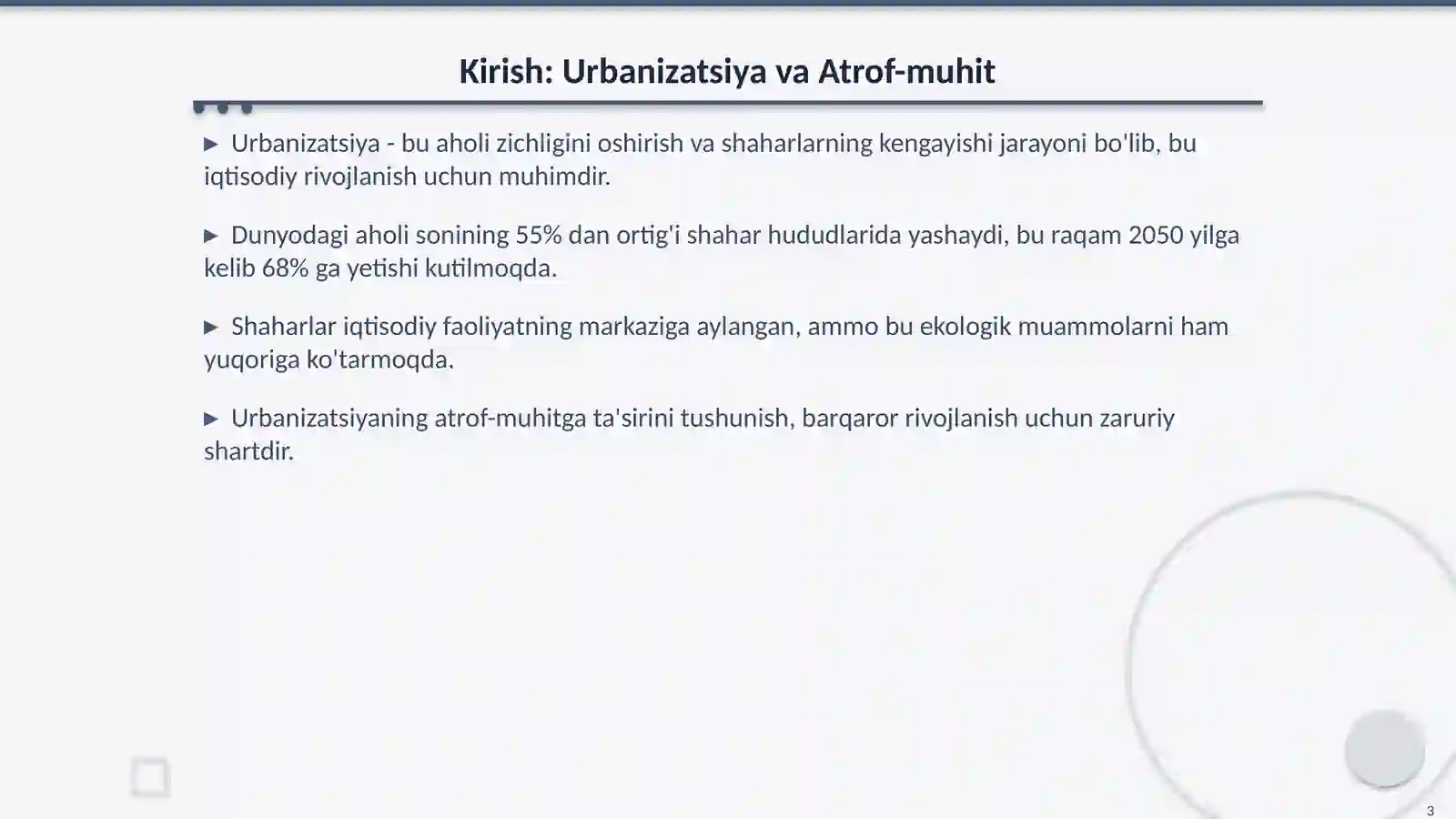 Kirish: Urbanizatsiya va Atrof-muhit

▶ Urbanizatsiya - bu aholi zichligini oshirish va shaharlarning kengayishi jarayoni bo'lib, bu iqtisodiy rivojlanish uchun muhimdir.

▶ Dunyodagi aholi sonining 55% dan ortig'i shahar hududlarida yashaydi, bu raqam 2050 yilga kelib 68% ga yetishi kutilmoqda.

▶ Shaharlar iqtisodiy faoliyatning markaziga aylangan, ammo bu ekologik muammolarni ham yuqoriga ko'tarmoqda.

▶ Urbanizatsiyaning atrof-muhitga ta'sirini tushunish, barqaror rivojlanish uchun zaruriy shartdir.

3